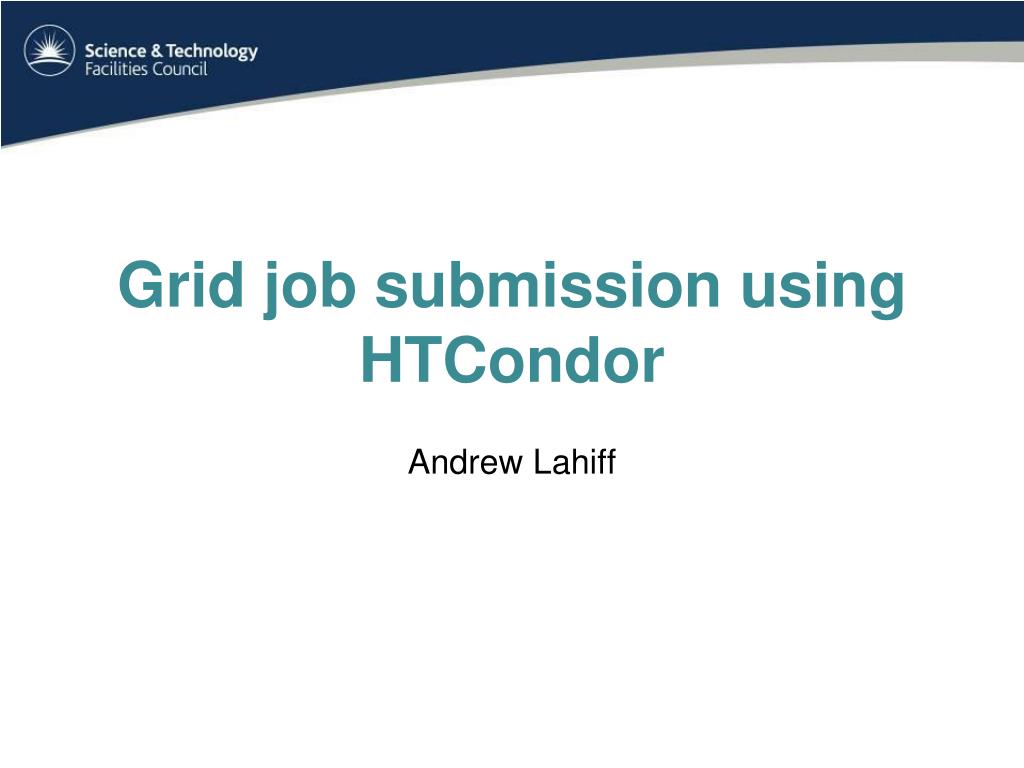 Science & Technology
Facilities Council

Grid job submission using HTCondor

Andrew Lahiff